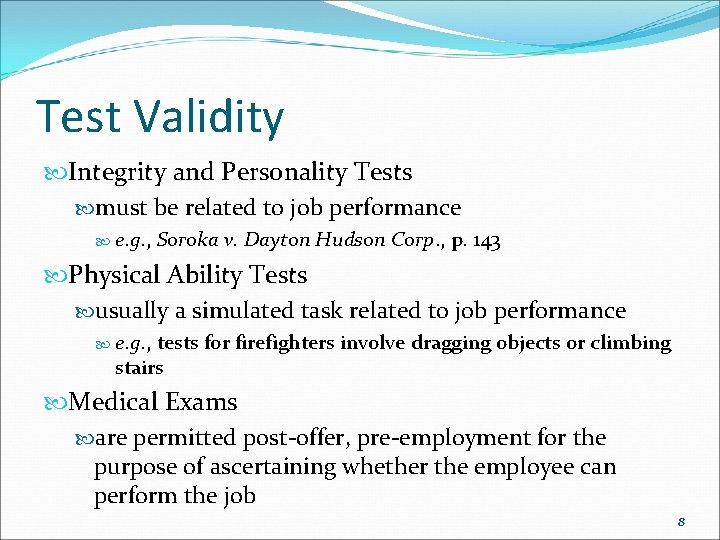 Test Validity

Integrity and Personality Tests

must be related to job performance

e.g., Soroka v. Dayton Hudson Corp., p. 143

Physical Ability Tests

usually a simulated task related to job performance

e.g., tests for firefighters involve dragging objects or climbing stairs

Medical Exams

are permitted post-offer, pre-employment for the purpose of ascertaining whether the employee can perform the job

8